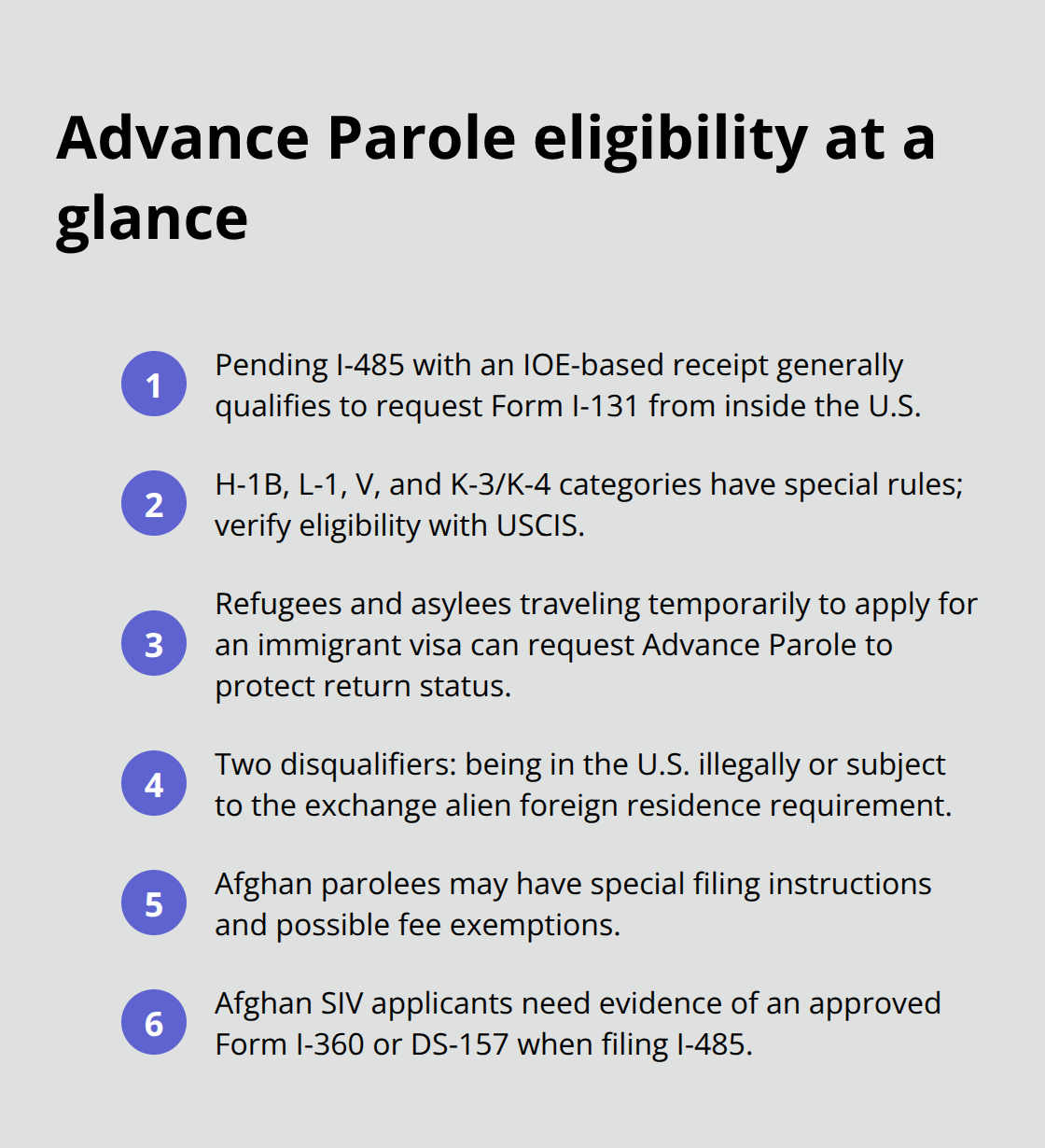 Advance Parole eligibility at a glance

1
Pending I-485 with an IOE-based receipt generally qualifies to request Form I-131 from inside the U.S.

2
H-1B, L-1, V, and K-3/K-4 categories have special rules; verify eligibility with USCIS.

3
Refugees and asylees traveling temporarily to apply for an immigrant visa can request Advance Parole to protect return status.

4
Two disqualifiers: being in the U.S. illegally or subject to the exchange alien foreign residence requirement.

5
Afghan parolees may have special filing instructions and possible fee exemptions.

6
Afghan SIV applicants need evidence of an approved Form I-360 or DS-157 when filing I-485.